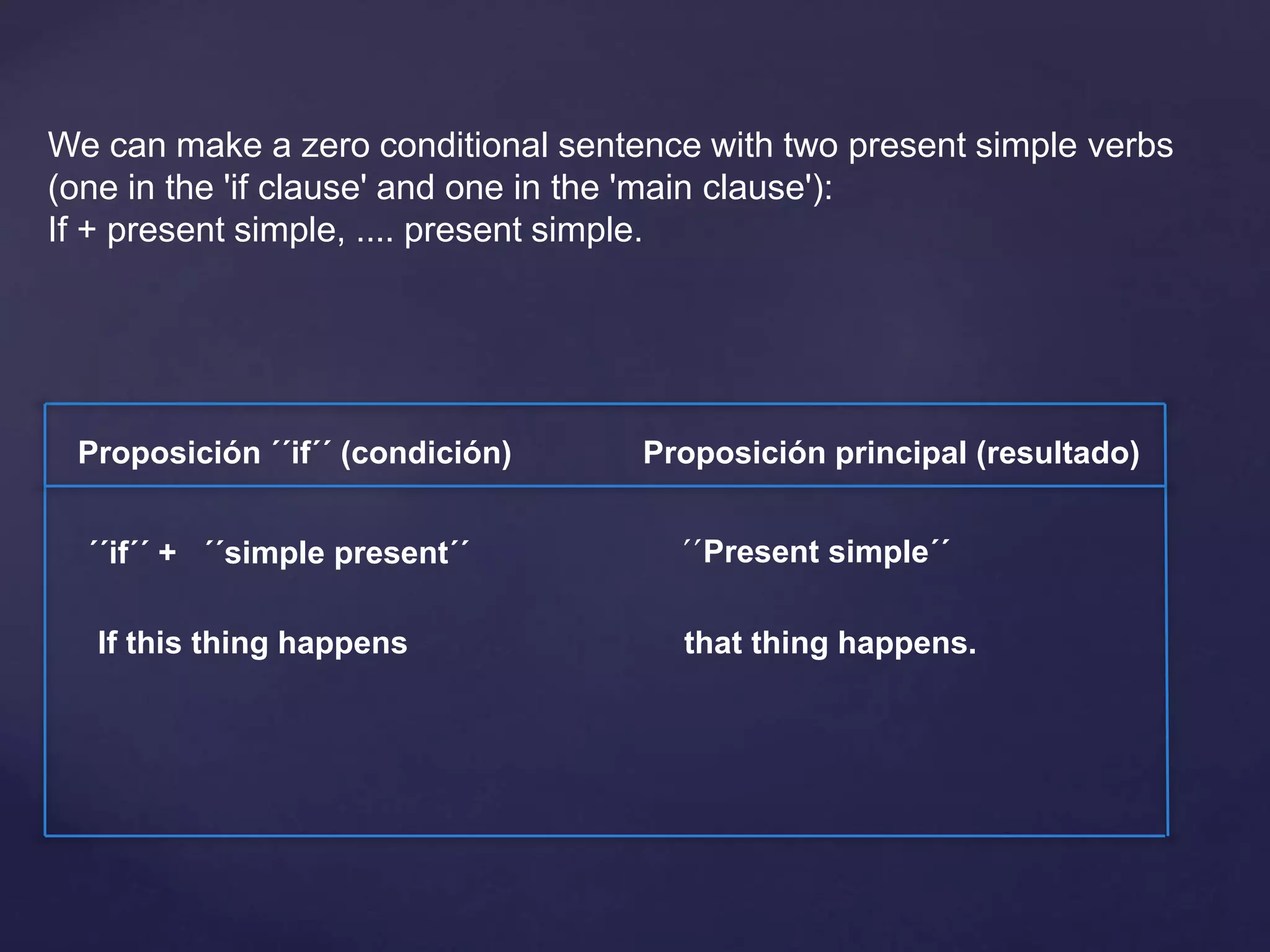 We can make a zero conditional sentence with two present simple verbs (one in the 'if clause' and one in the 'main clause'):
If + present simple, .... present simple.

| Proposición ´´if´´ (condición) | Proposición principal (resultado) |
|---|---|
| ´´if´´ + ´´simple present´´ | ´´Present simple´´ |
| If this thing happens | that thing happens. |